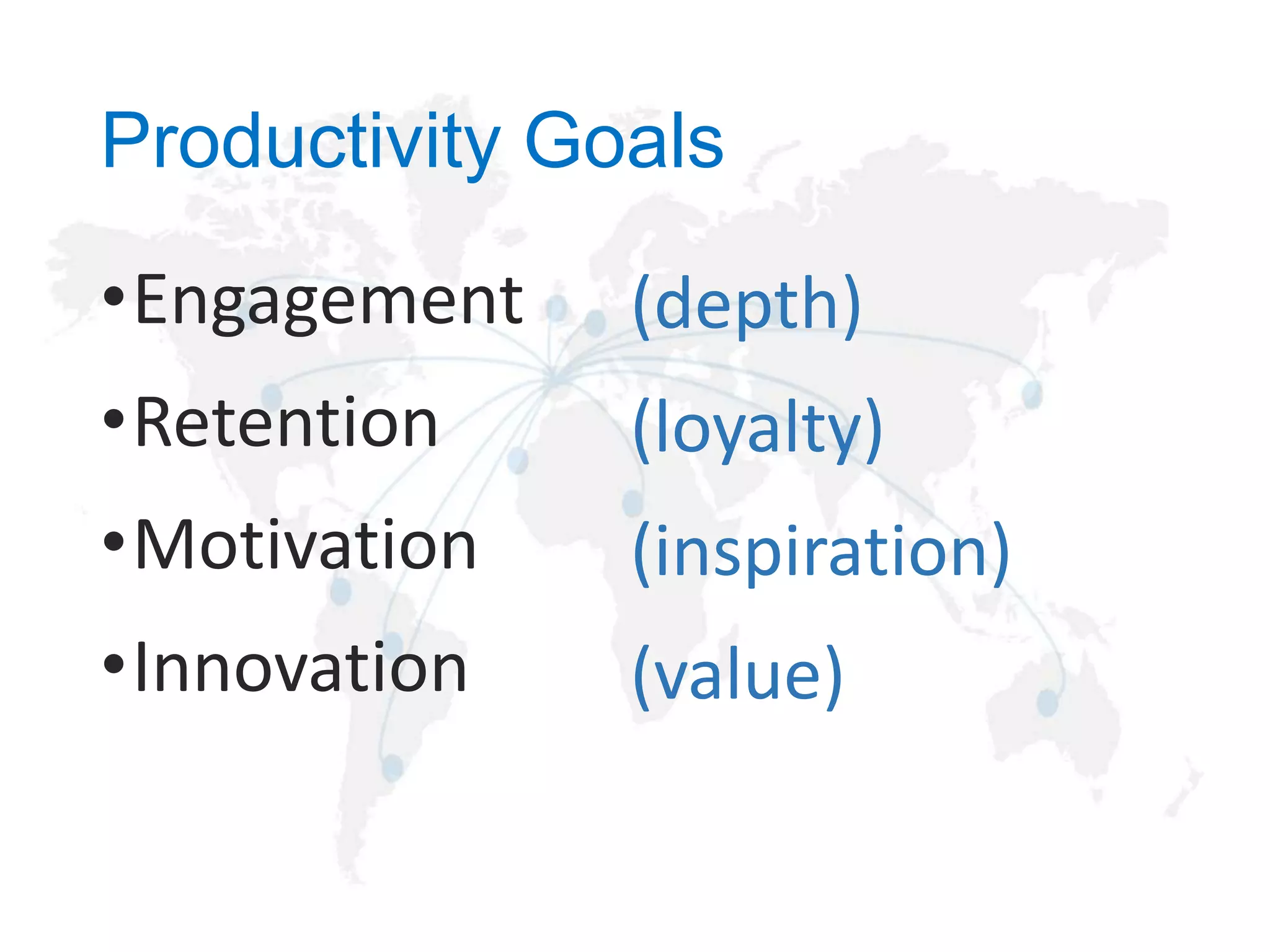 Productivity Goals

• Engagement (depth)

• Retention (loyalty)

• Motivation (inspiration)

• Innovation (value)